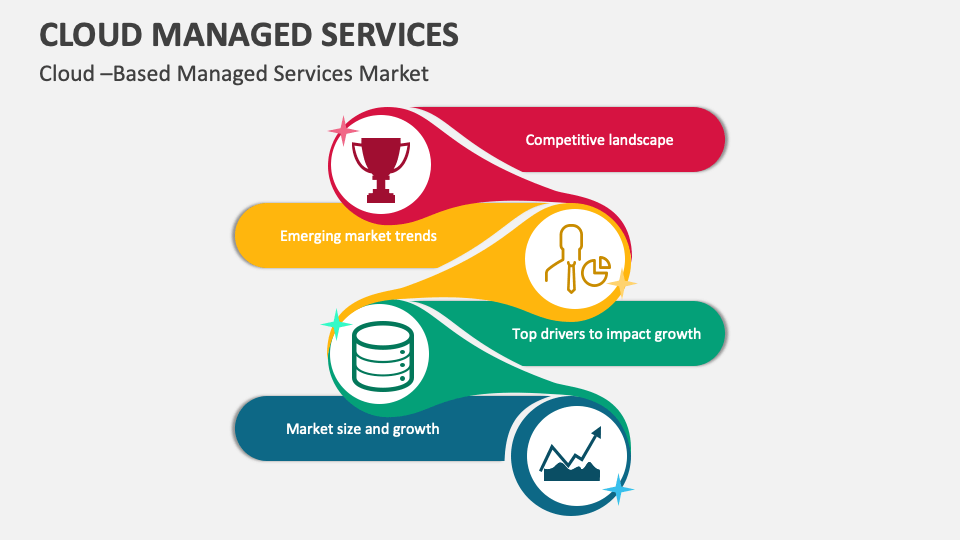 CLOUD MANAGED SERVICES

Cloud –Based Managed Services Market

Competitive landscape

Emerging market trends

Top drivers to impact growth

Market size and growth